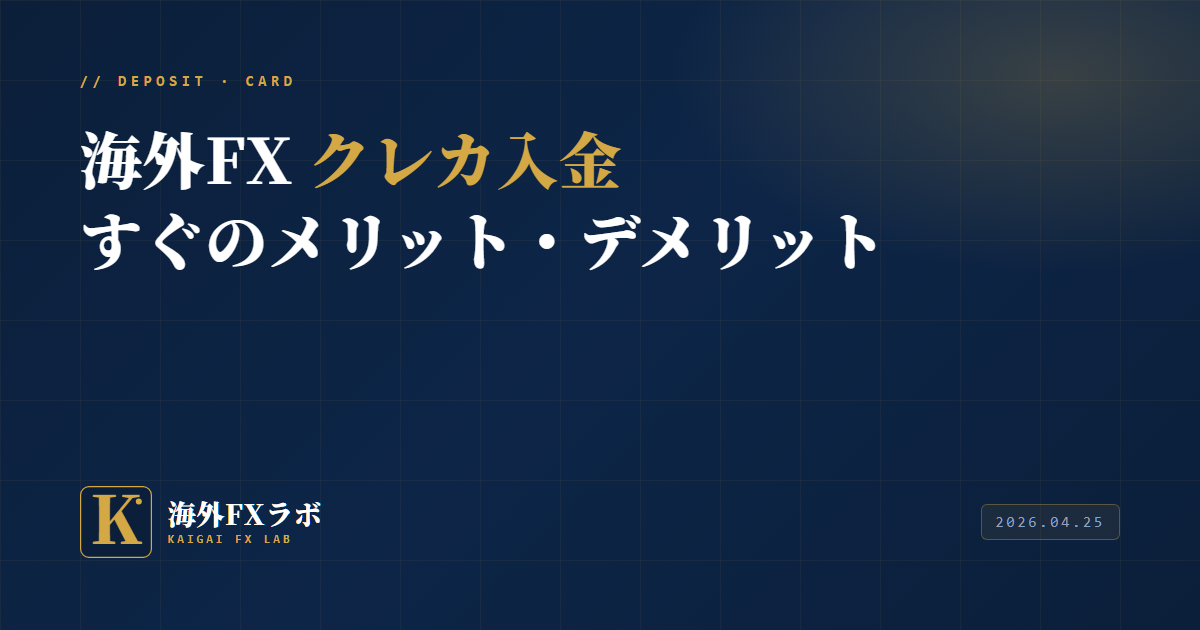 // DEPOSIT · CARD

海外FX クレカ入金
すぐのメリット・デメリット

K

海外FXラボ
KAIGAI FX LAB

2026.04.25